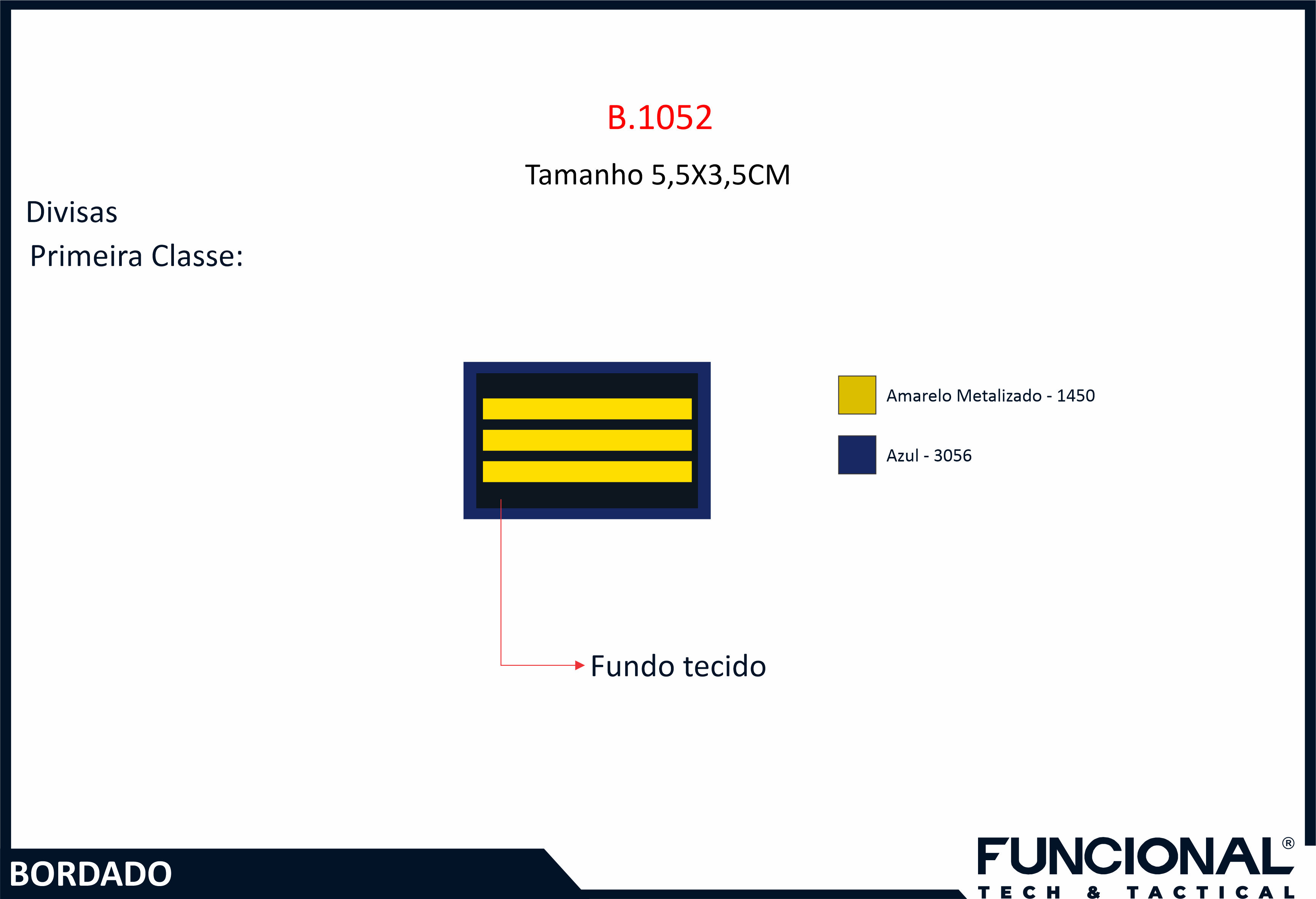 B.1052

Tamanho 5,5X3,5CM

Divisas

Primeira Classe:

Amarelo Metalizado - 1450

Azul - 3056

Fundo tecido

BORDADO

FUNCIONAL®
TECH & TACTICAL